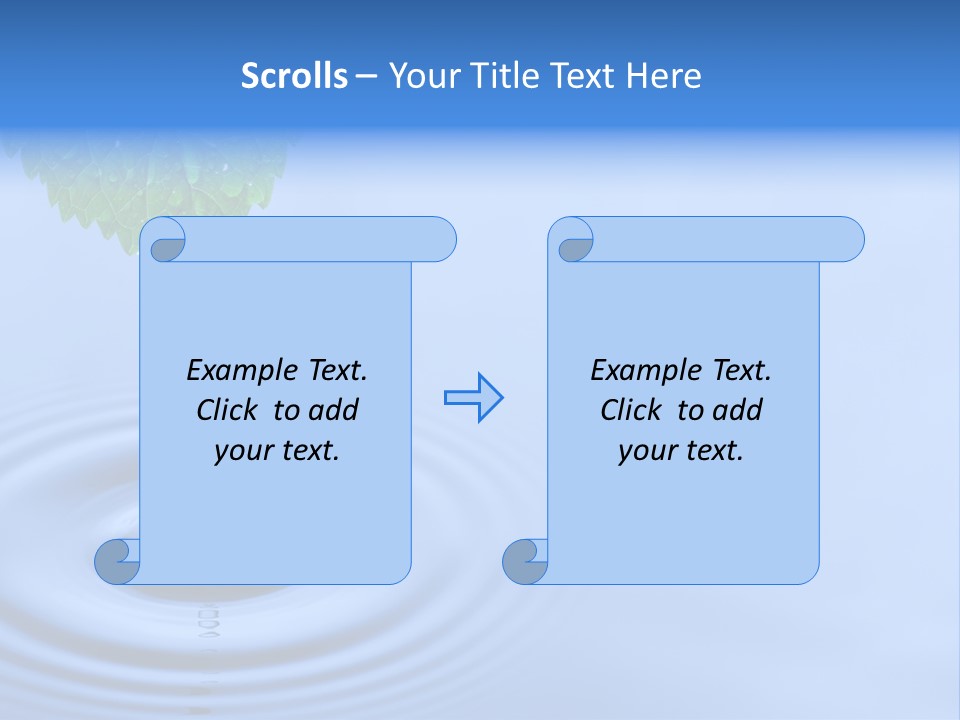 Scrolls – Your Title Text Here

Example Text. Click to add your text.

Example Text. Click to add your text.